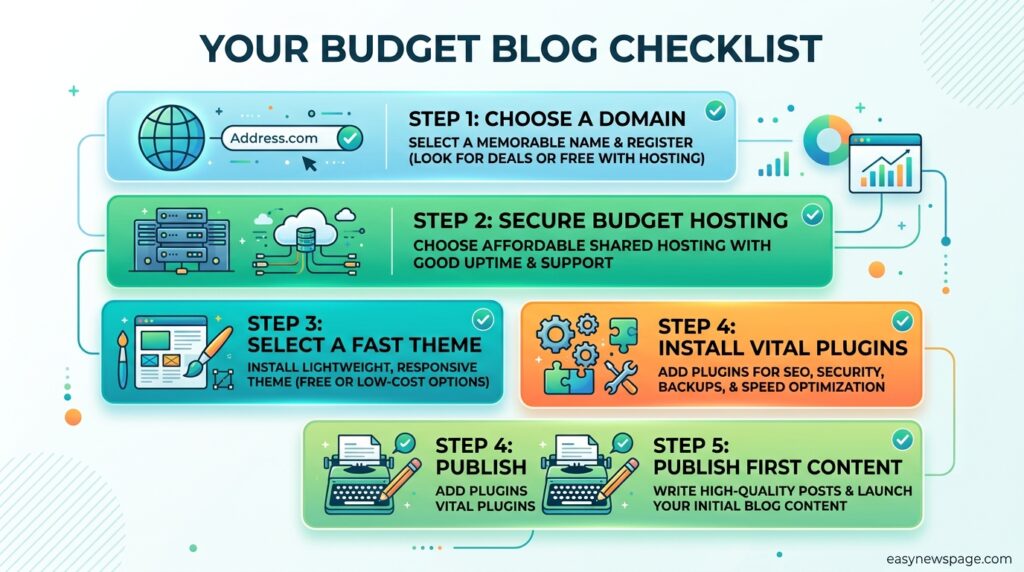 YOUR BUDGET BLOG CHECKLIST

Address.com

STEP 1: CHOOSE A DOMAIN
SELECT A MEMORABLE NAME & REGISTER (LOOK FOR DEALS OR FREE WITH HOSTING)

STEP 2: SECURE BUDGET HOSTING
CHOOSE AFFORDABLE SHARED HOSTING WITH GOOD UPTIME & SUPPORT

STEP 3: SELECT A FAST THEME
INSTALL LIGHTWEIGHT, RESPONSIVE THEME (FREE OR LOW-COST OPTIONS)

STEP 4: INSTALL VITAL PLUGINS
ADD PLUGINS FOR SEO, SECURITY, BACKUPS, & SPEED OPTIMIZATION

STEP 4: PUBLISH
ADD PLUGINS VITAL PLUGINS

STEP 5: PUBLISH FIRST CONTENT
WRITE HIGH-QUALITY POSTS & LAUNCH YOUR INITIAL BLOG CONTENT

easynewspage.com